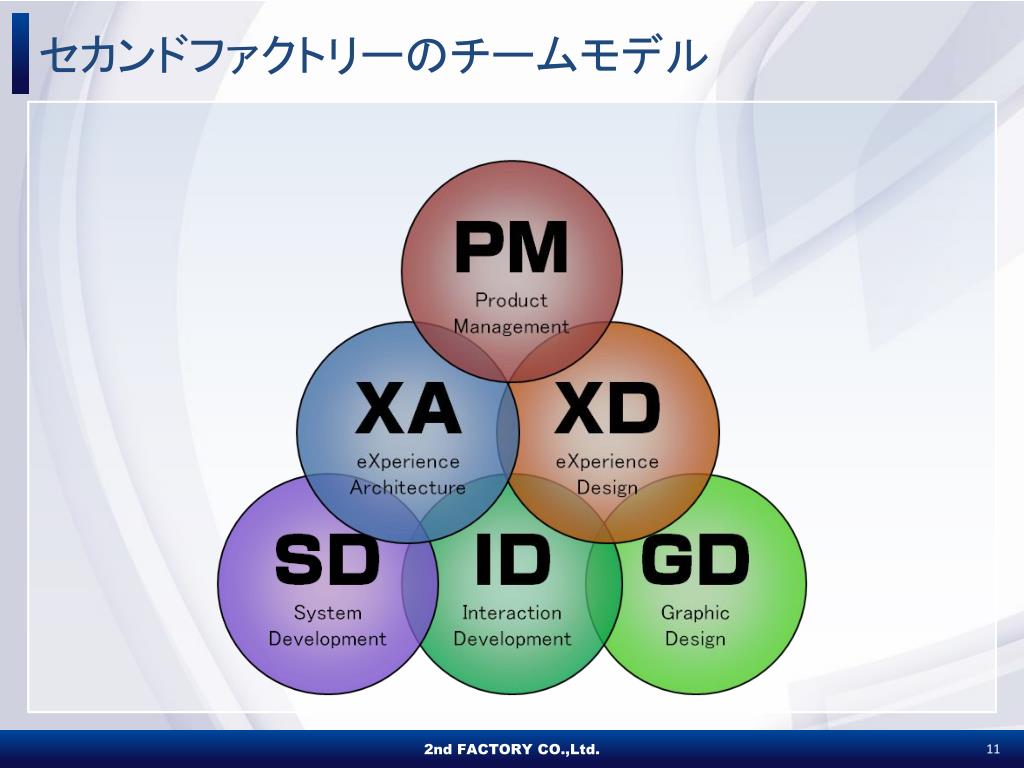 セカンドファクトリーのチームモデル

PM
Product Management

XA
eXperience Architecture

XD
eXperience Design

SD
System Development

ID
Interaction Development

GD
Graphic Design

2nd FACTORY CO.,Ltd.

11